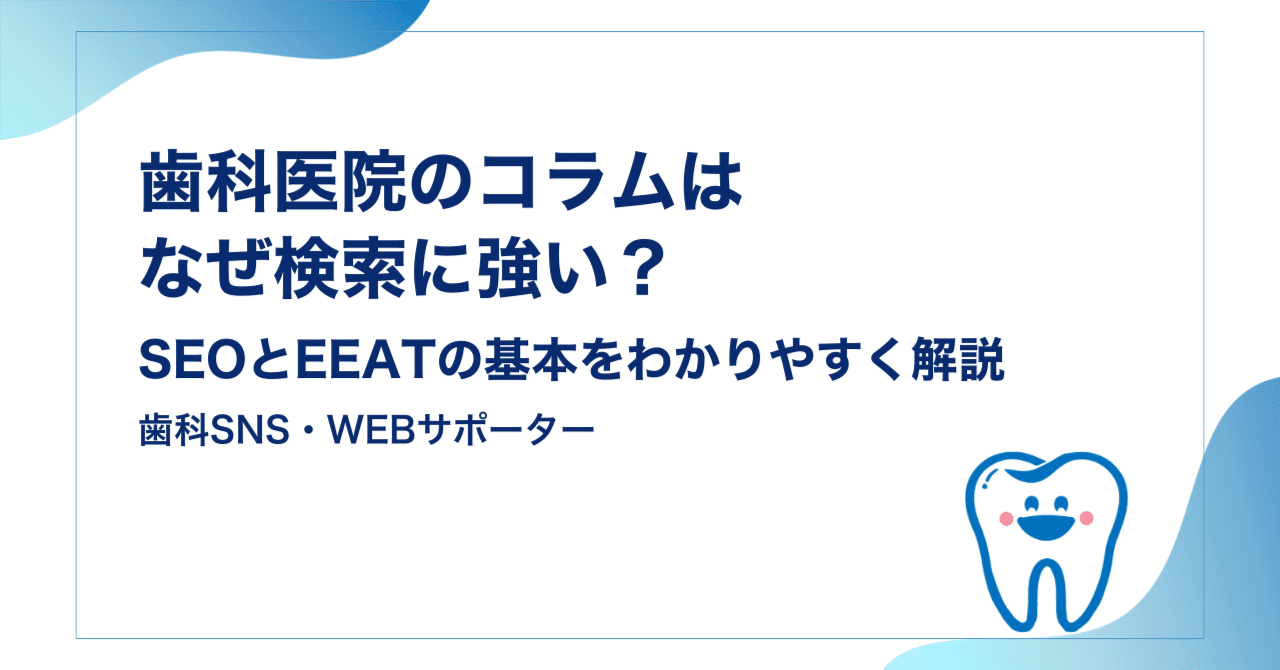 歯科医院のコラムは
なぜ検索に強い？

SEOとEEATの基本をわかりやすく解説

歯科SNS・WEBサポーター